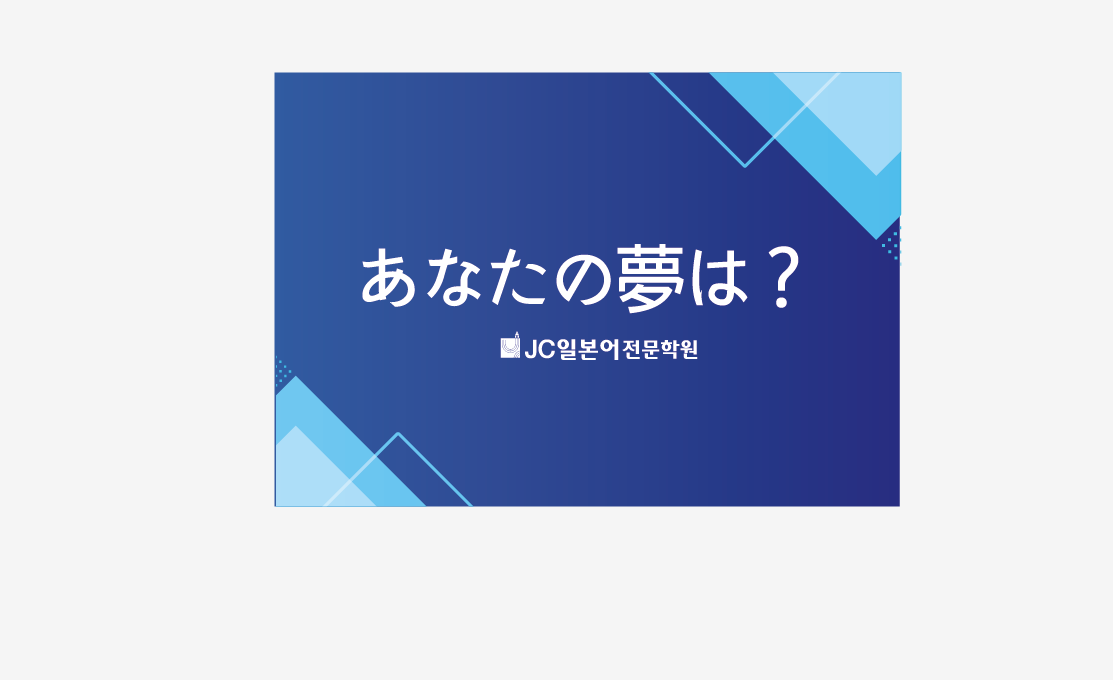 あなたの夢は？

JC일본어전문학원